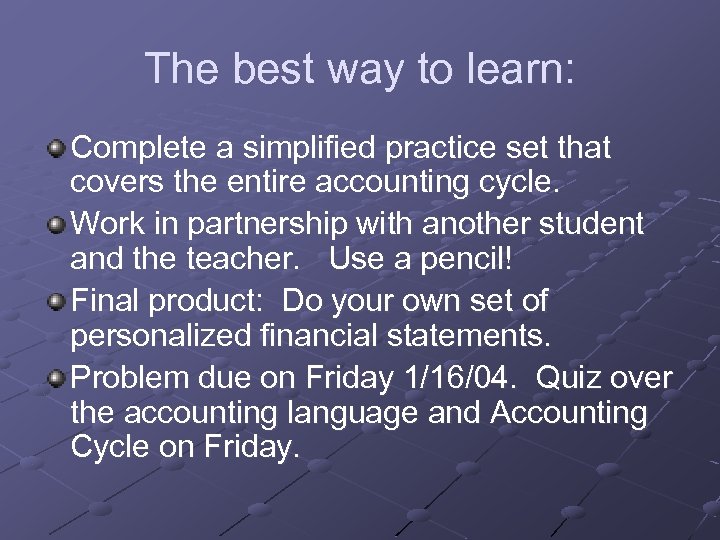 The best way to learn:

Complete a simplified practice set that covers the entire accounting cycle.

Work in partnership with another student and the teacher. Use a pencil!

Final product: Do your own set of personalized financial statements.

Problem due on Friday 1/16/04. Quiz over the accounting language and Accounting Cycle on Friday.